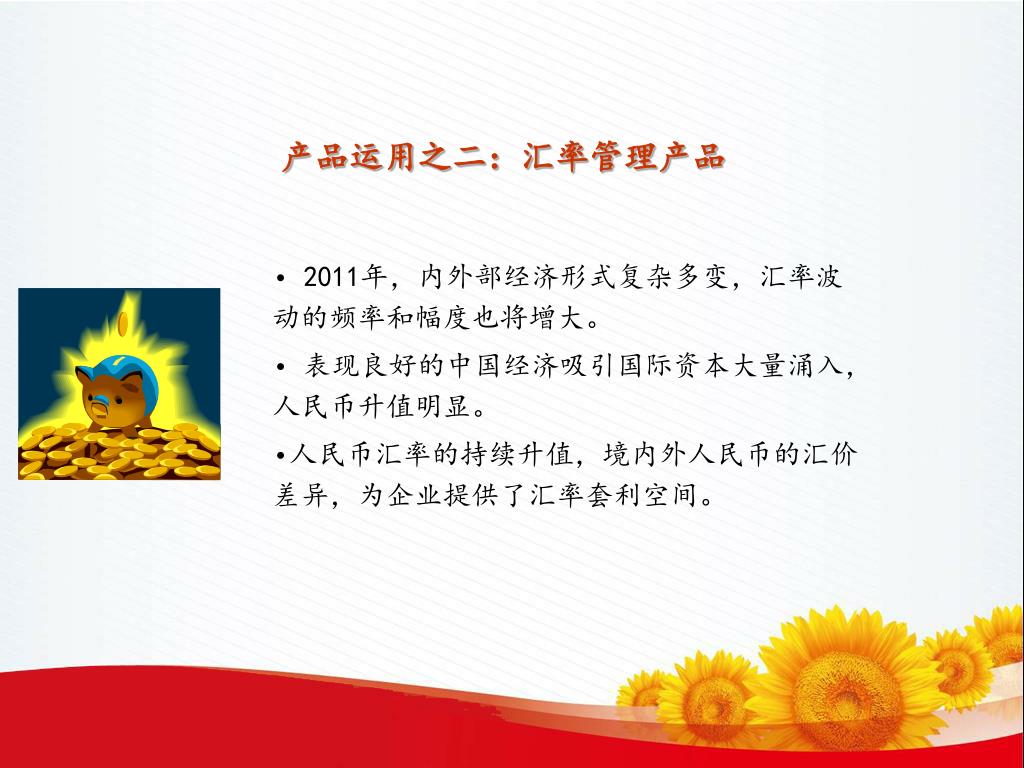 产品运用之二：汇率管理产品

• 2011年，内外部经济形式复杂多变，汇率波动的频率和幅度也将增大。

• 表现良好的中国经济吸引国际资本大量涌入，人民币升值明显。

•人民币汇率的持续升值，境内外人民币的汇价差异，为企业提供了汇率套利空间。